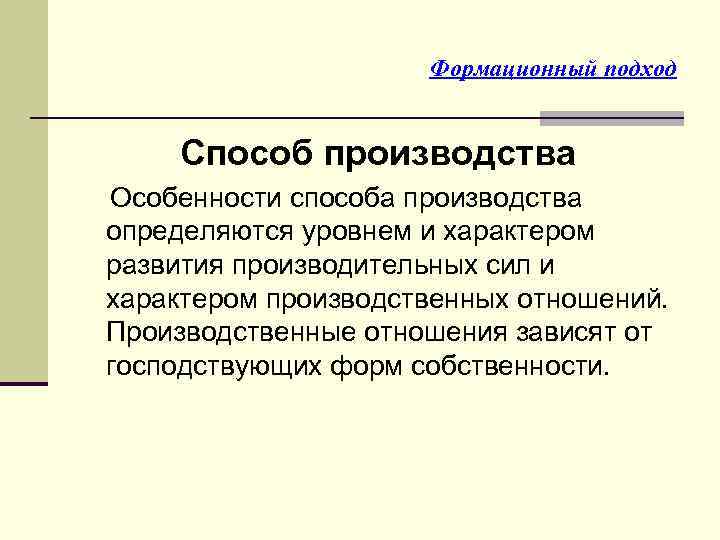 Формационный подход

Способ производства

Особенности способа производства определяются уровнем и характером развития производительных сил и характером производственных отношений. Производственные отношения зависят от господствующих форм собственности.